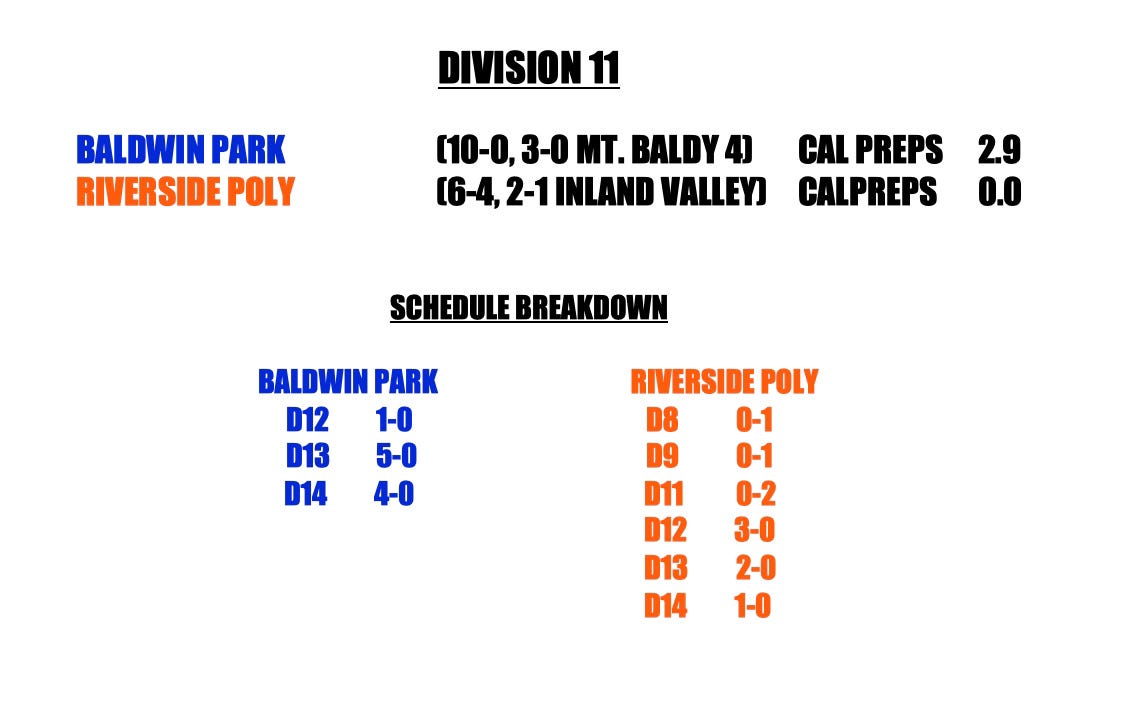 DIVISION 11

BALDWIN PARK (10-0, 3-0 MT. BALDY 4) CAL PREPS 2.9
RIVERSIDE POLY (6-4, 2-1 INLAND VALLEY) CALPREPS 0.0

SCHEDULE BREAKDOWN

BALDWIN PARK
D12 1-0
D13 5-0
D14 4-0

RIVERSIDE POLY
D8 0-1
D9 0-1
D11 0-2
D12 3-0
D13 2-0
D14 1-0